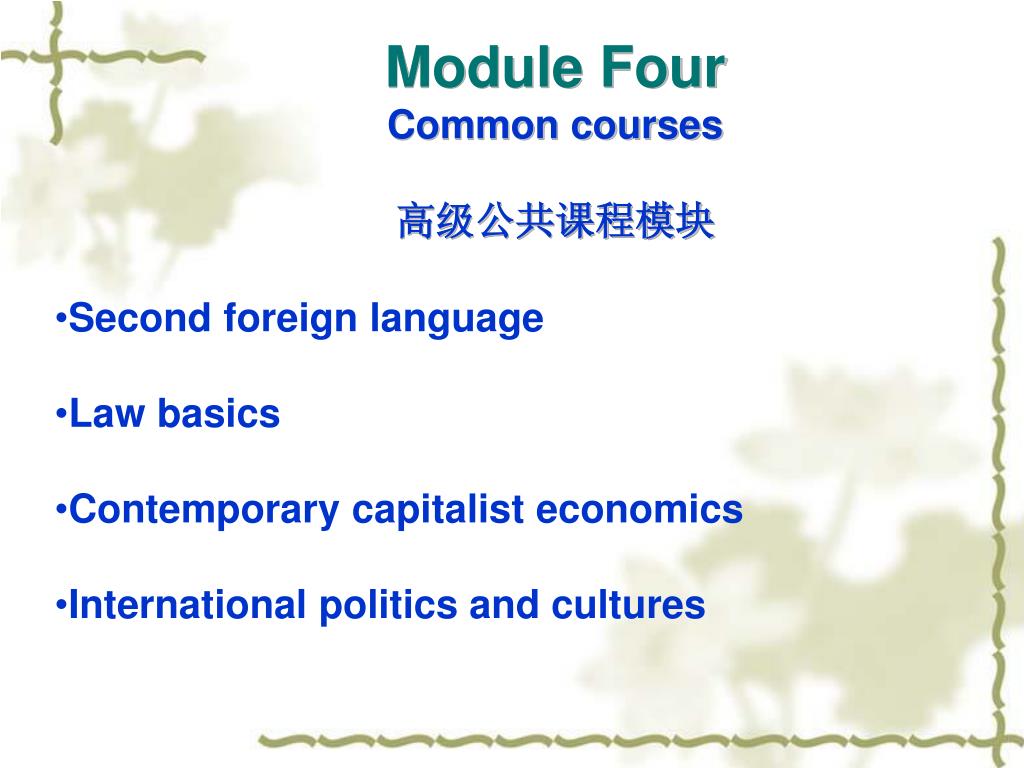 Module Four
Common courses

高级公共课程模块

•Second foreign language

•Law basics

•Contemporary capitalist economics

•International politics and cultures